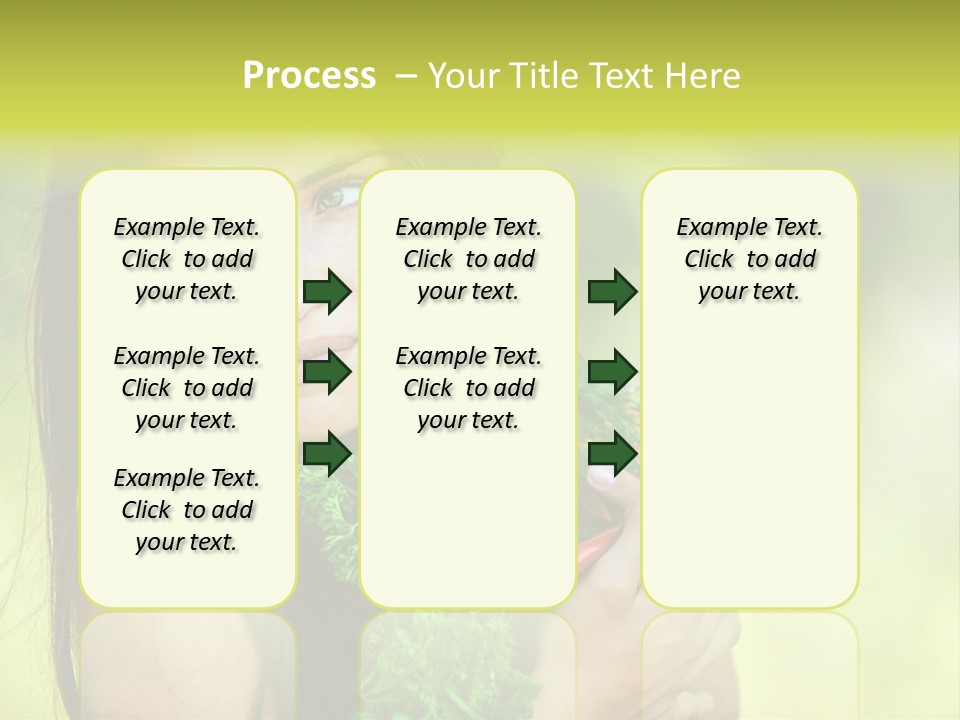 Process – Your Title Text Here

Example Text. Click to add your text.

Example Text. Click to add your text.

Example Text. Click to add your text.

Example Text. Click to add your text.

Example Text. Click to add your text.

Example Text. Click to add your text.